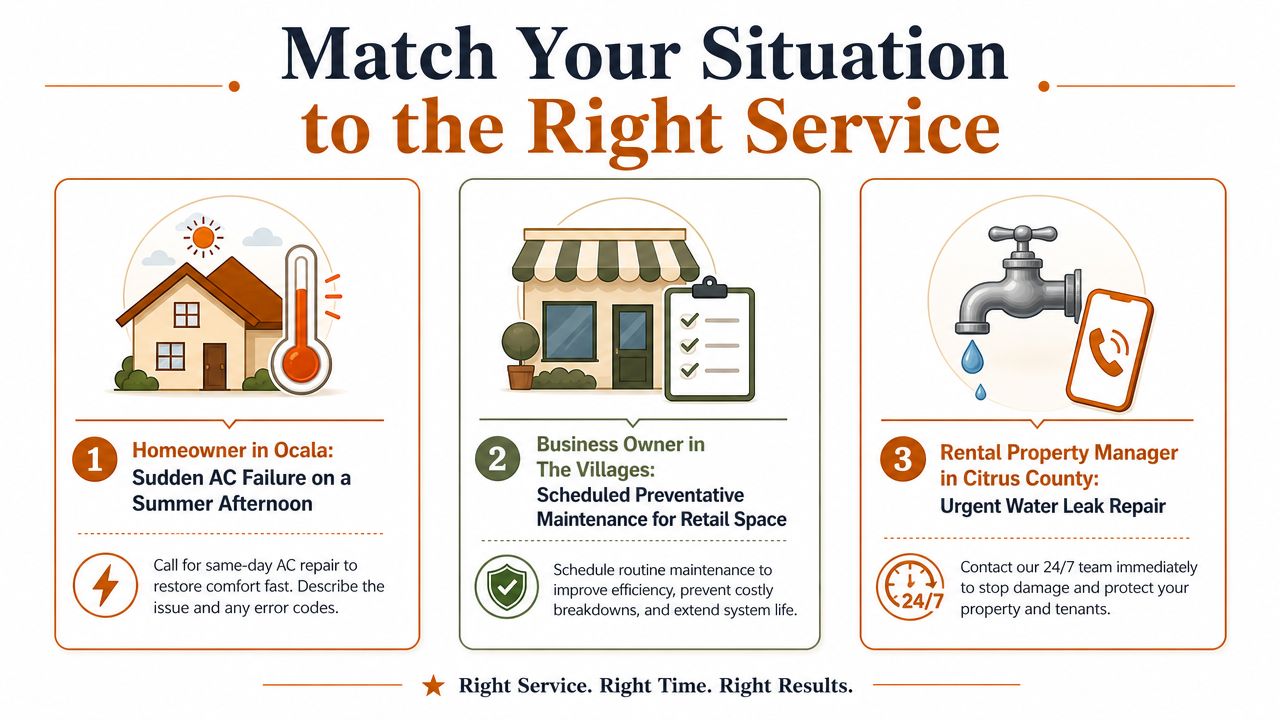 Match Your Situation
to the Right Service

1 Homeowner in Ocala:
Sudden AC Failure on a Summer Afternoon

Call for same-day AC repair to restore comfort fast. Describe the issue and any error codes.

2 Business Owner in The Villages:
Scheduled Preventative Maintenance for Retail Space

Schedule routine maintenance to improve efficiency, prevent costly breakdowns, and extend system life.

3 Rental Property Manager in Citrus County:
Urgent Water Leak Repair

24/7

Contact our 24/7 team immediately to stop damage and protect your property and tenants.

Right Service. Right Time. Right Results.